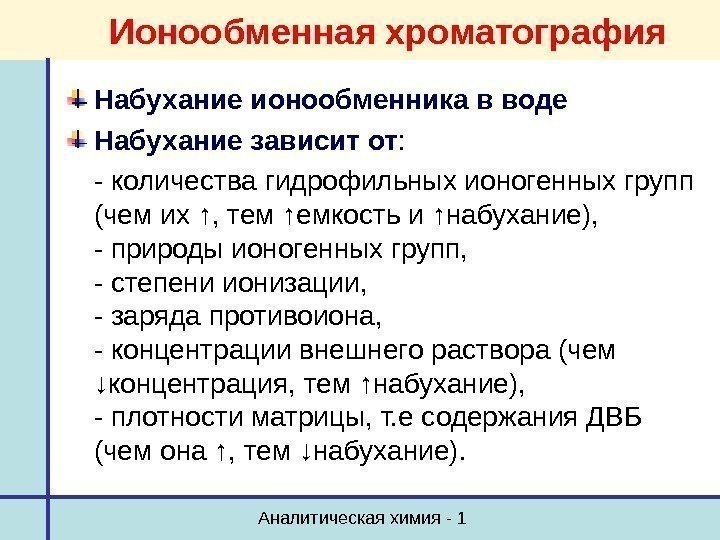 Ионообменная хроматография

Набухание ионообменника в воде

Набухание зависит от:

- количества гидрофильных ионогенных групп (чем их ↑, тем ↑емкость и ↑набухание),
- природы ионогенных групп,
- степени ионизации,
- заряда противоиона,
- концентрации внешнего раствора (чем ↓концентрация, тем ↑набухание),
- плотности матрицы, т.е содержания ДВБ (чем она ↑, тем ↓набухание).

Аналитическая химия - 1